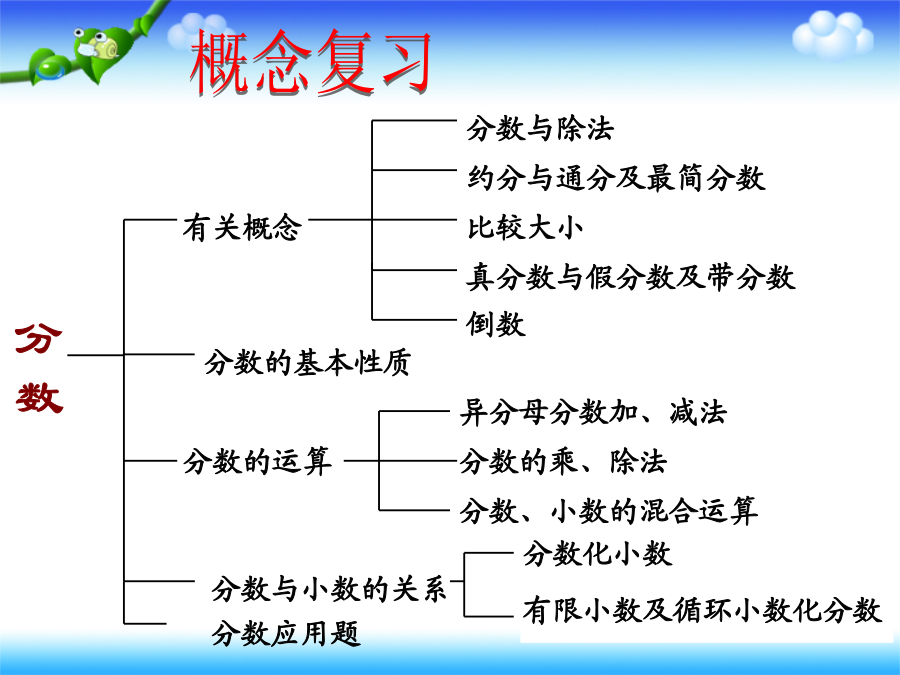 概念复习

分数

有关概念
分数与除法
约分与通分及最简分数
比较大小
真分数与假分数及带分数
倒数

分数的基本性质

分数的运算
异分母分数加、减法
分数的乘、除法
分数、小数的混合运算

分数与小数的关系
分数化小数
有限小数及循环小数化分数

分数应用题